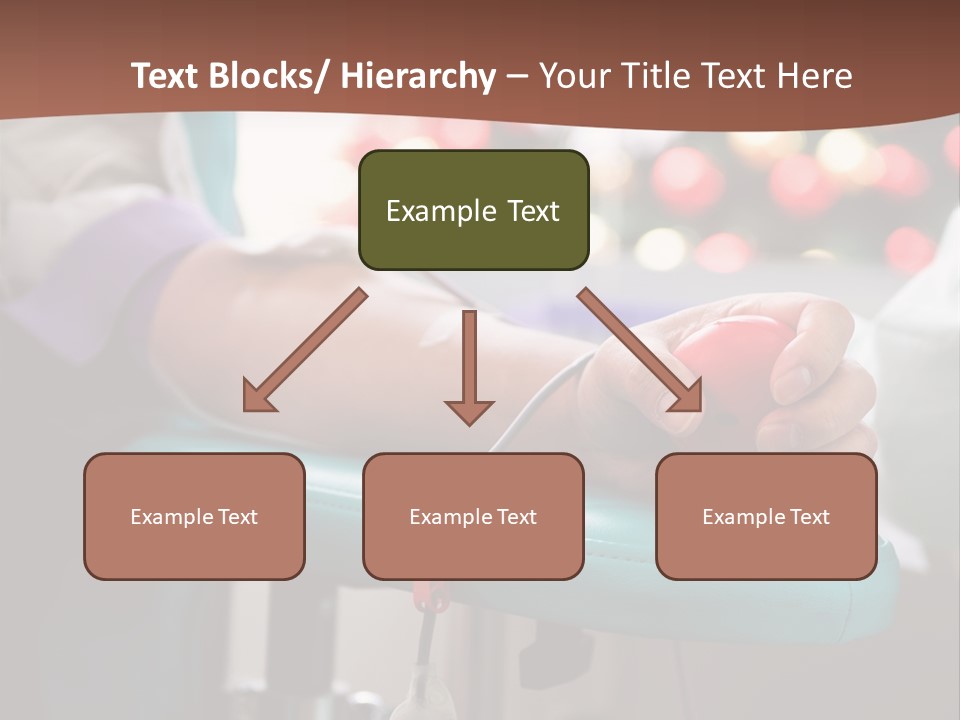 Text Blocks/ Hierarchy – Your Title Text Here

Example Text

Example Text

Example Text

Example Text